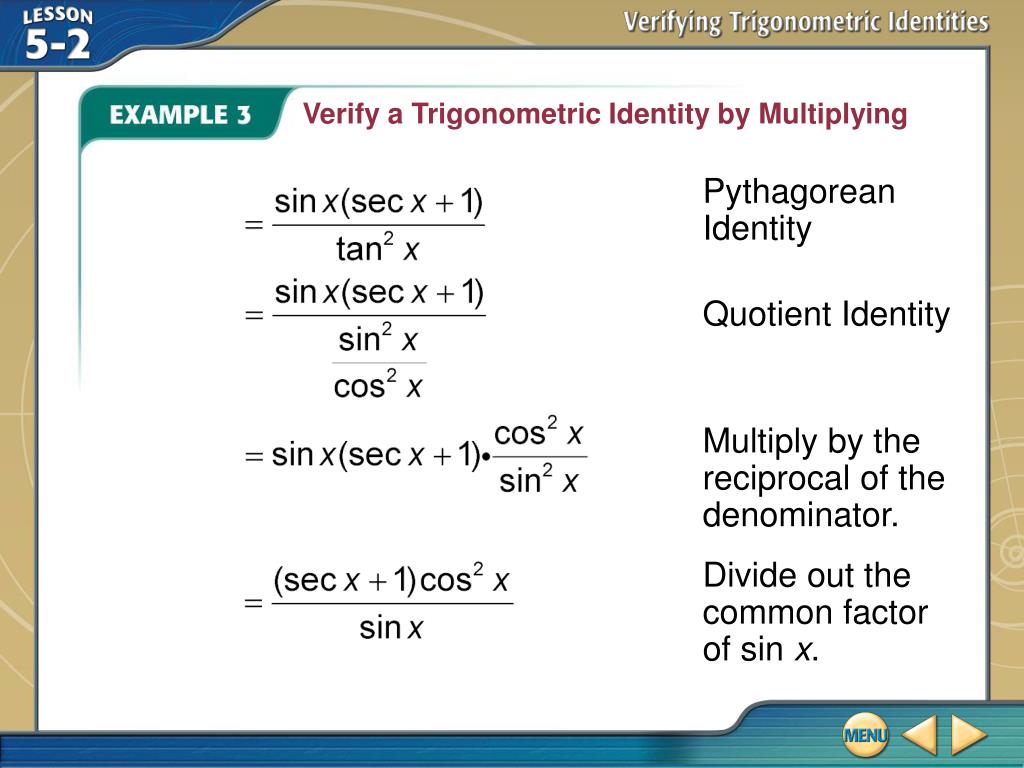 LESSON 5-2

Verifying Trigonometric Identities

EXAMPLE 3 Verify a Trigonometric Identity by Multiplying

$= \frac{\sin x(\sec x + 1)}{\tan^2 x}$

Pythagorean Identity

$= \frac{\sin x(\sec x + 1)}{\frac{\sin^2 x}{\cos^2 x}}$

Quotient Identity

$= \sin x(\sec x + 1) \cdot \frac{\cos^2 x}{\sin^2 x}$

Multiply by the reciprocal of the denominator.

$= \frac{(\sec x + 1)\cos^2 x}{\sin x}$

Divide out the common factor of sin $x$.

MENU